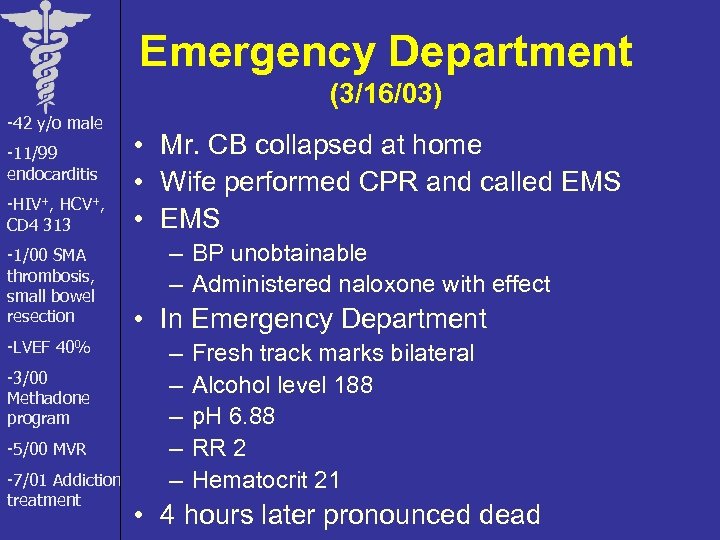 -42 y/o male

-11/99 endocarditis

-HIV$^+$, HCV$^+$, CD4 313

-1/00 SMA thrombosis, small bowel resection

-LVEF 40%

-3/00 Methadone program

-5/00 MVR

-7/01 Addiction treatment

Emergency Department
(3/16/03)

• Mr. CB collapsed at home
• Wife performed CPR and called EMS
• EMS
– BP unobtainable
– Administered naloxone with effect
• In Emergency Department
– Fresh track marks bilateral
– Alcohol level 188
– pH 6.88
– RR 2
– Hematocrit 21
• 4 hours later pronounced dead